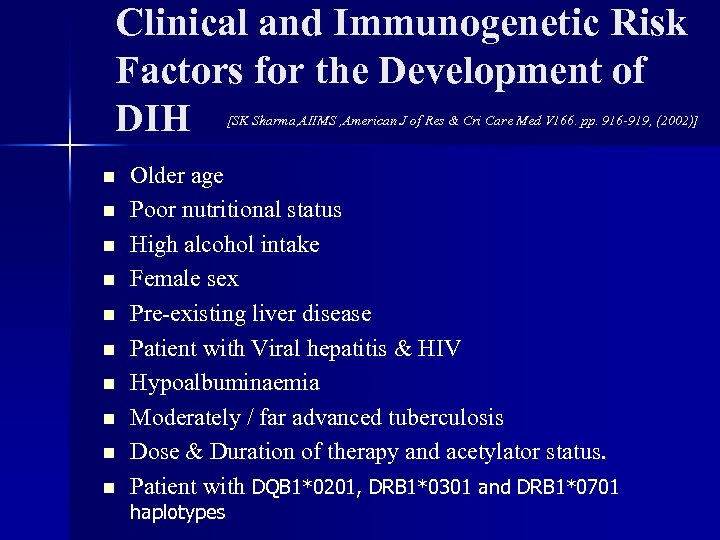 Clinical and Immunogenetic Risk Factors for the Development of DIH [SK Sharma,AIIMS ,American J of Res & Cri Care Med V166. pp. 916-919, (2002)]

- Older age
- Poor nutritional status
- High alcohol intake
- Female sex
- Pre-existing liver disease
- Patient with Viral hepatitis & HIV
- Hypoalbuminaemia
- Moderately / far advanced tuberculosis
- Dose & Duration of therapy and acetylator status.
- Patient with DQB1*0201, DRB1*0301 and DRB1*0701 haplotypes